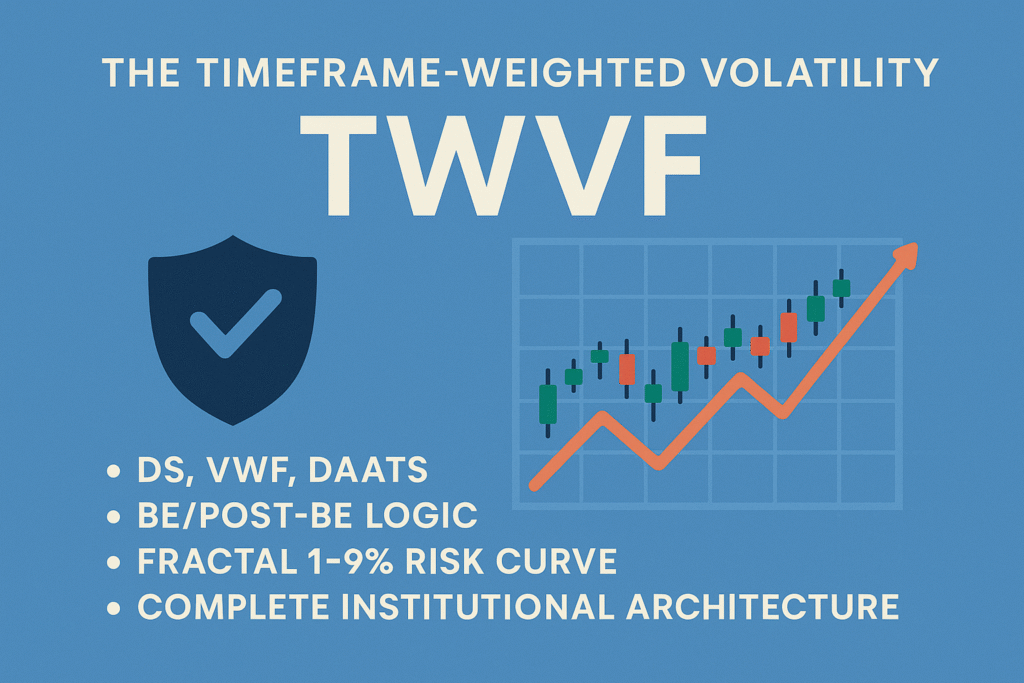 THE TIMEFRAME-WEIGHTED VOLATILITY

TWVF

• DS, VWF, DAATS
• BE/POST-BE LOGIC
• FRACTAL 1-9% RISK CURVE
• COMPLETE INSTITUTIONAL ARCHITECTURE